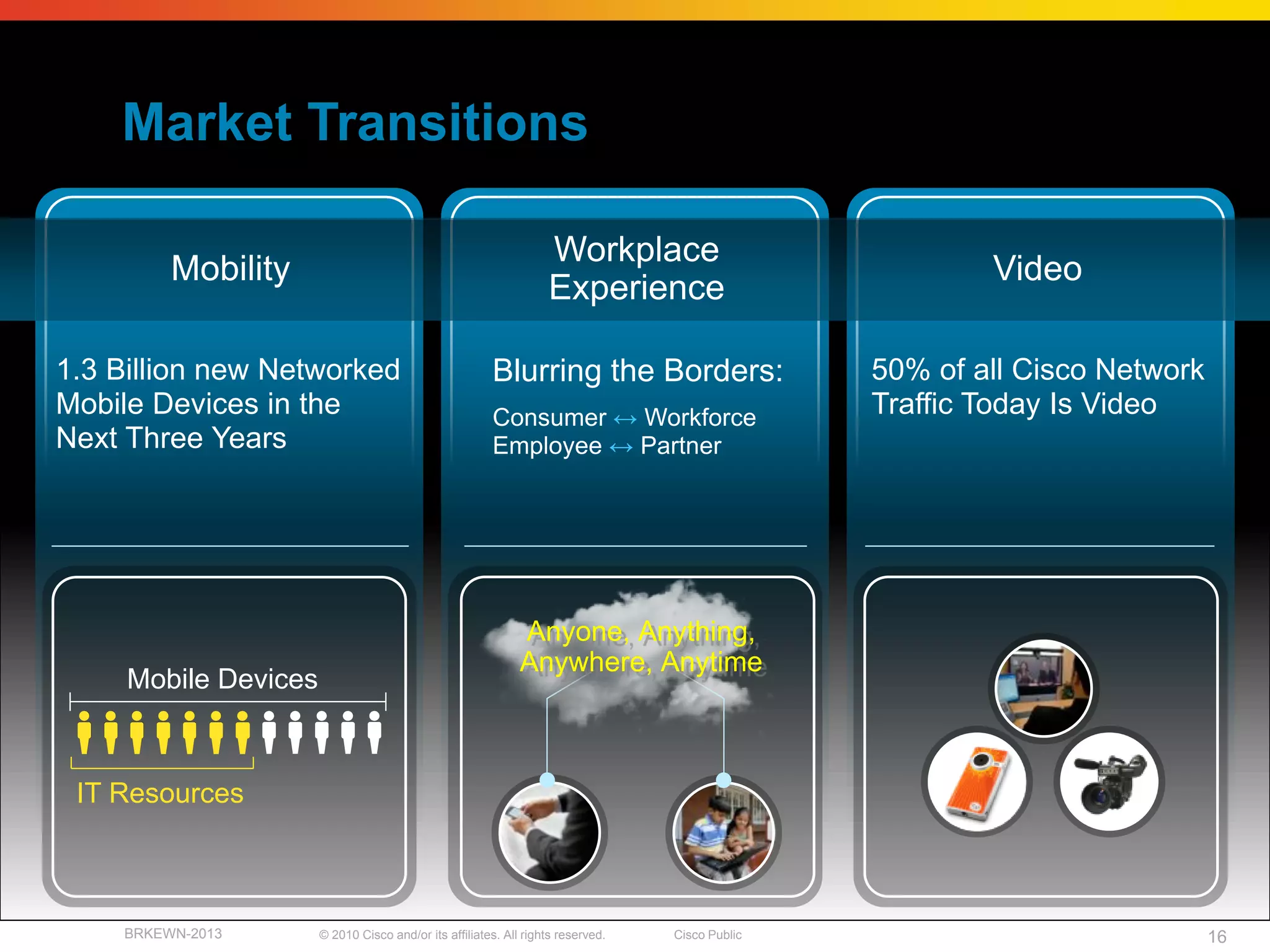 Market Transitions

Mobility

1.3 Billion new Networked Mobile Devices in the Next Three Years

Mobile Devices

IT Resources

Workplace Experience

Blurring the Borders:

Consumer ↔ Workforce
Employee ↔ Partner

Anyone, Anything, Anywhere, Anytime

Video

50% of all Cisco Network Traffic Today Is Video

BRKEWN-2013 © 2010 Cisco and/or its affiliates. All rights reserved. Cisco Public 16